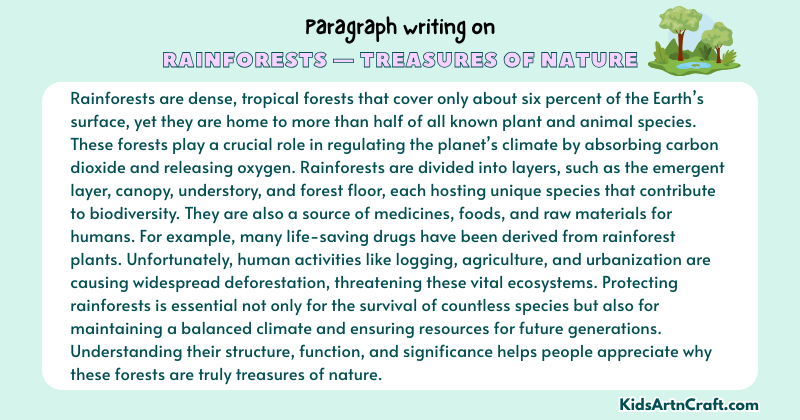 Paragraph writing on
RAINFORESTS — TREASURES OF NATURE

Rainforests are dense, tropical forests that cover only about six percent of the Earth's surface, yet they are home to more than half of all known plant and animal species. These forests play a crucial role in regulating the planet's climate by absorbing carbon dioxide and releasing oxygen. Rainforests are divided into layers, such as the emergent layer, canopy, understory, and forest floor, each hosting unique species that contribute to biodiversity. They are also a source of medicines, foods, and raw materials for humans. For example, many life-saving drugs have been derived from rainforest plants. Unfortunately, human activities like logging, agriculture, and urbanization are causing widespread deforestation, threatening these vital ecosystems. Protecting rainforests is essential not only for the survival of countless species but also for maintaining a balanced climate and ensuring resources for future generations. Understanding their structure, function, and significance helps people appreciate why these forests are truly treasures of nature.

KidsArtnCraft.com